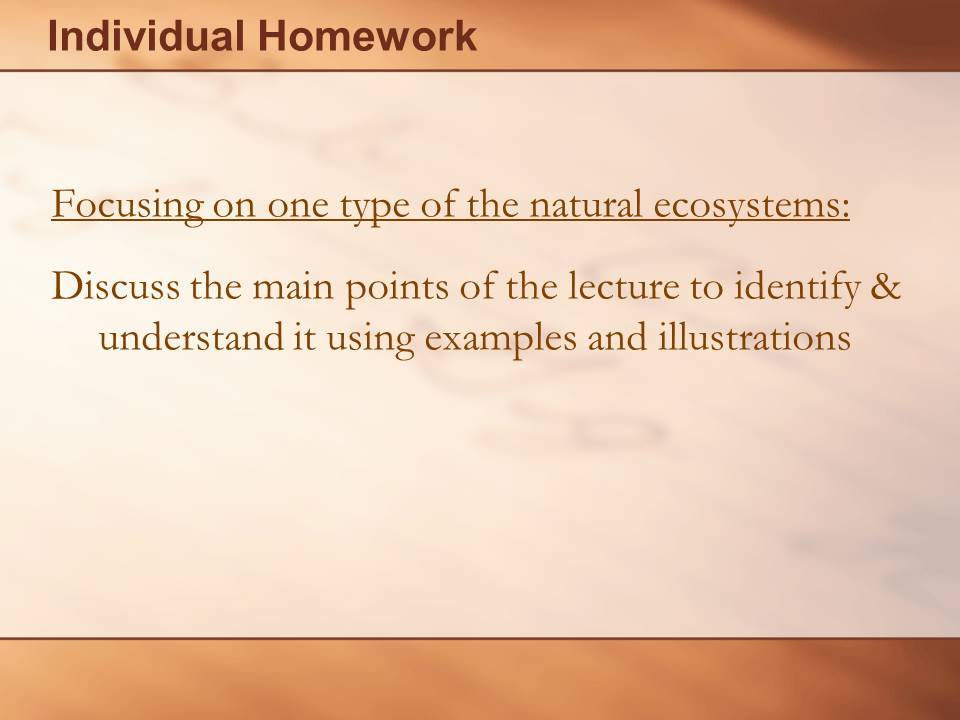 Individual Homework

Focusing on one type of the natural ecosystems:

Discuss the main points of the lecture to identify & understand it using examples and illustrations